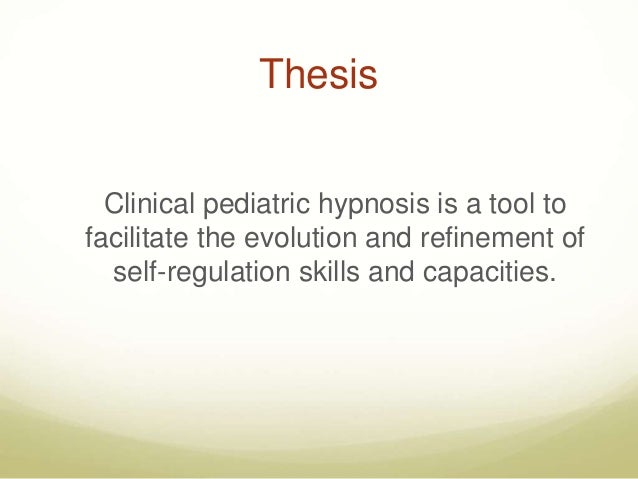 Thesis

Clinical pediatric hypnosis is a tool to facilitate the evolution and refinement of self-regulation skills and capacities.